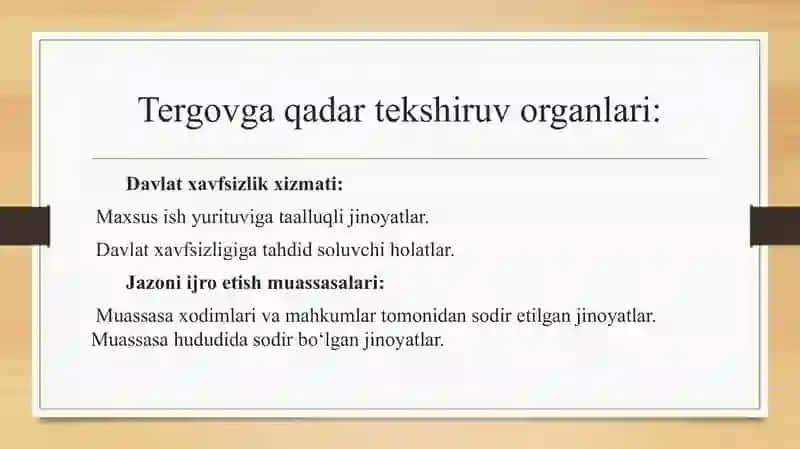 Tergovga qadar tekshiruv organlari:

Davlat xavfsizlik xizmati:

Maxsus ish yurituviga taalluqli jinoyatlar.

Davlat xavfsizligiga tahdid soluvchi holatlar.

Jazoni ijro etish muassasalari:

Muassasa xodimlari va mahkumlar tomonidan sodir etilgan jinoyatlar.
Muassasa hududida sodir bo‘lgan jinoyatlar.